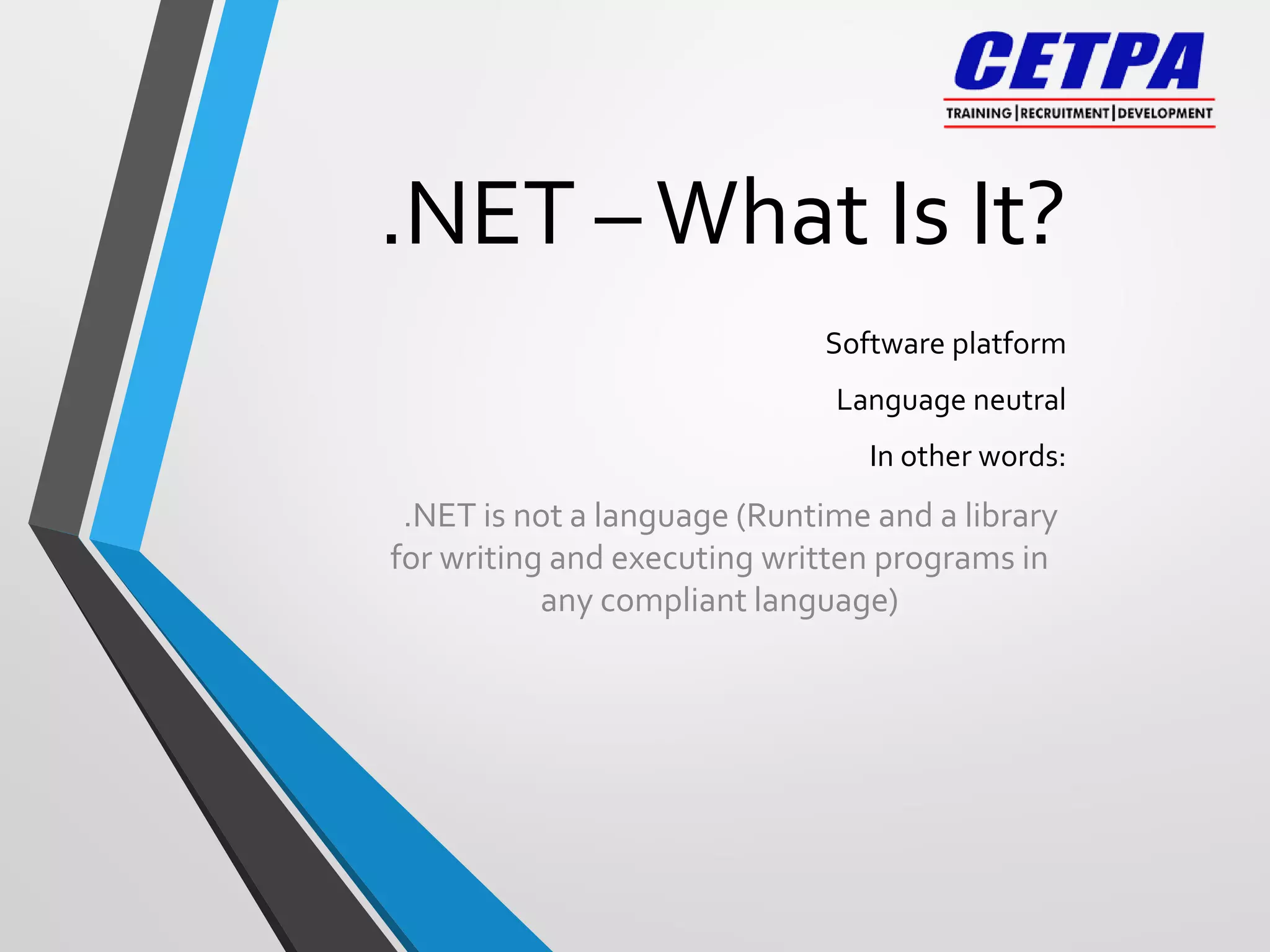 CETPA
TRAINING | RECRUITMENT | DEVELOPMENT

.NET – What Is It?

Software platform

Language neutral

In other words:

.NET is not a language (Runtime and a library for writing and executing written programs in any compliant language)